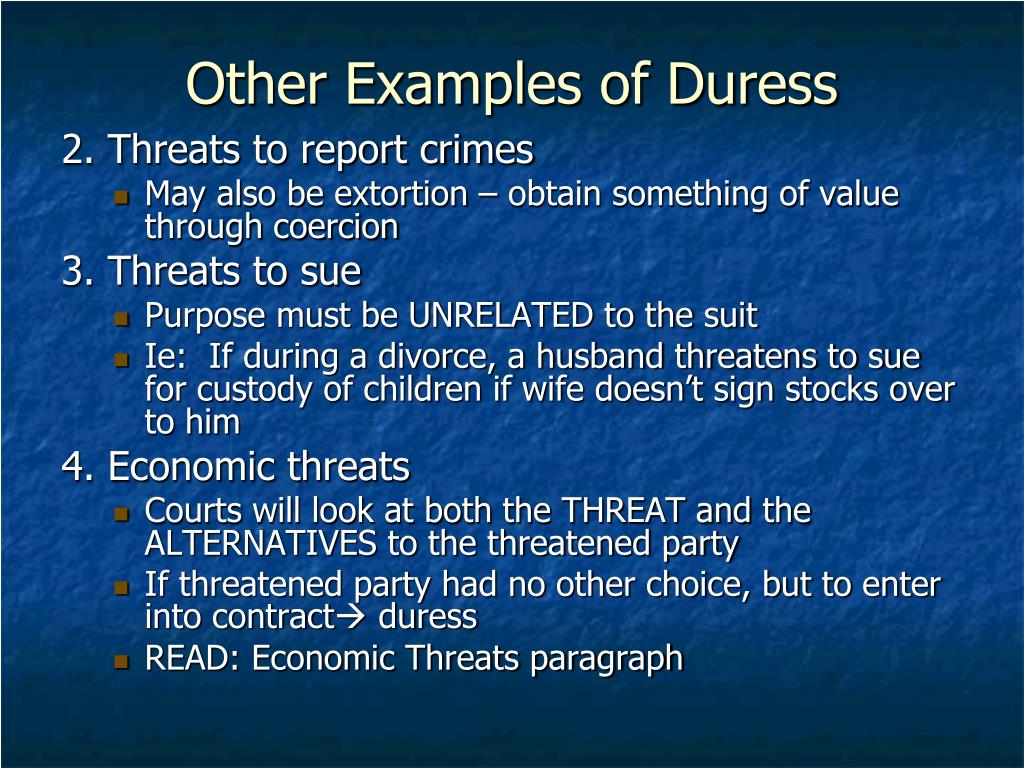 Other Examples of Duress

2. Threats to report crimes

- May also be extortion – obtain something of value through coercion

3. Threats to sue

- Purpose must be UNRELATED to the suit
- Ie: If during a divorce, a husband threatens to sue for custody of children if wife doesn't sign stocks over to him

4. Economic threats

- Courts will look at both the THREAT and the ALTERNATIVES to the threatened party
- If threatened party had no other choice, but to enter into contract→ duress
- READ: Economic Threats paragraph